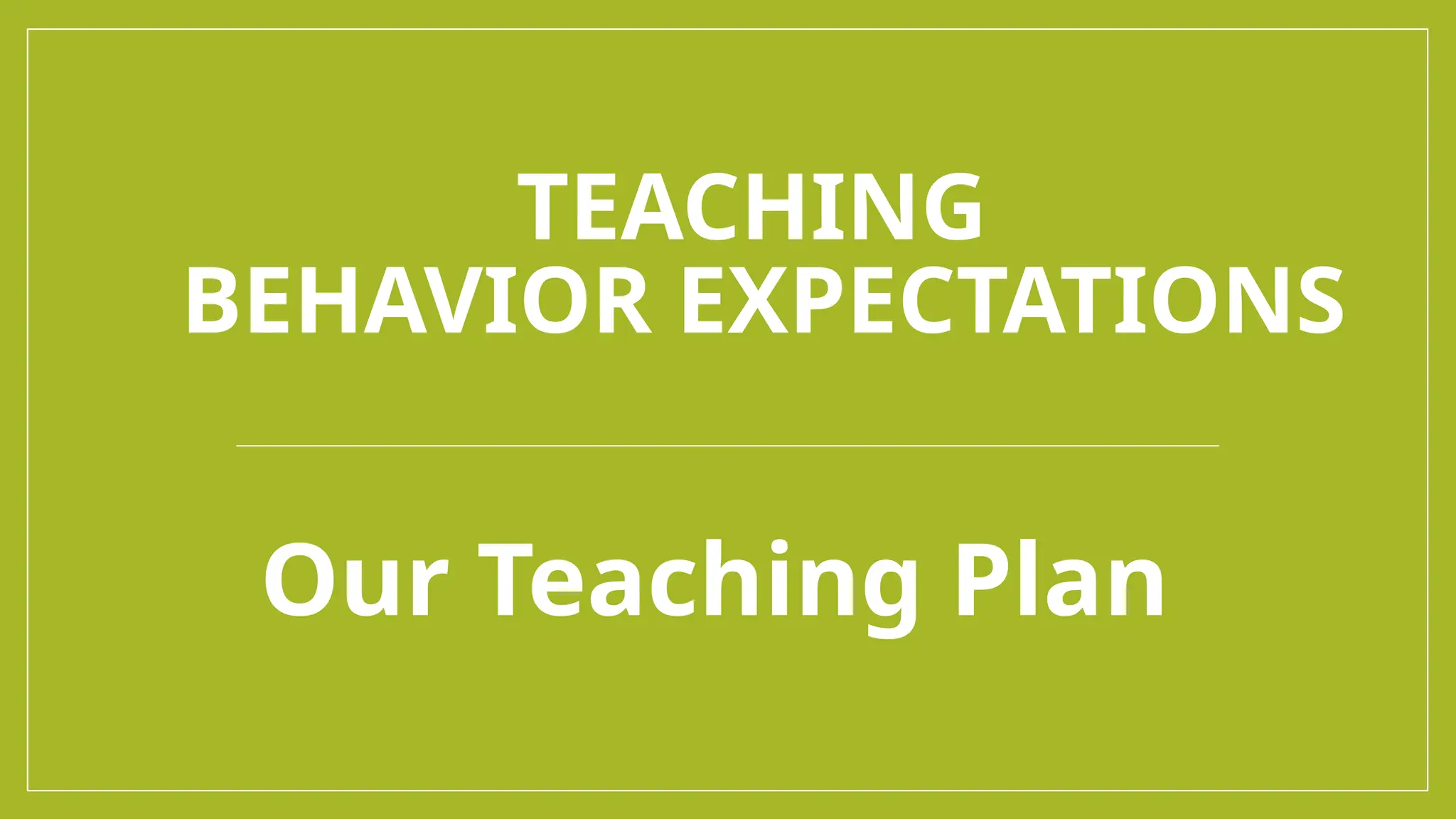 TEACHING
BEHAVIOR EXPECTATIONS

Our Teaching Plan